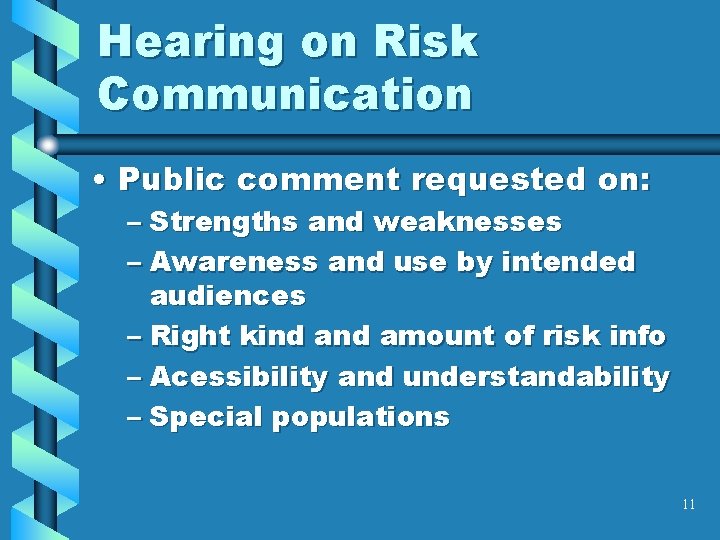 Hearing on Risk Communication

• Public comment requested on:
– Strengths and weaknesses
– Awareness and use by intended audiences
– Right kind and amount of risk info
– Acessibility and understandability
– Special populations

11